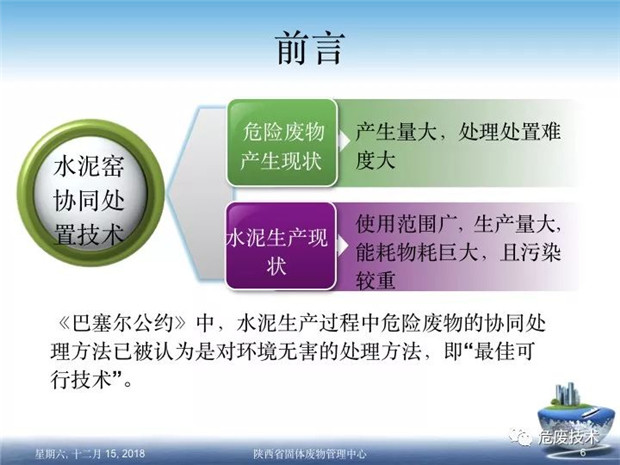 前言

水泥窑协同处置技术

危险废物产生现状

产生量大，处理处置难度大

水泥生产现状

使用范围广，生产量大，能耗物耗巨大，且污染较重

《巴塞尔公约》中，水泥生产过程中危险废物的协同处理方法已被认为是对环境无害的处理方法，即“最佳可行技术”。

危废技术

星期六, 十二月 15, 2018

陕西省固体废物管理中心

6